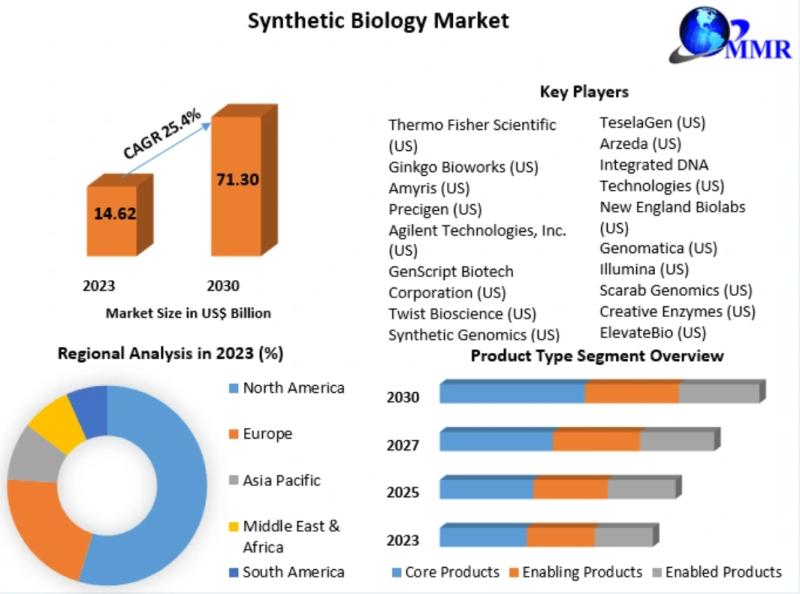 Synthetic Biology Market

MMR

CAGR 25.4%

14.62

71.30

2023

2030

Market Size in US$ Billion

Key Players

Thermo Fisher Scientific (US)
Ginkgo Bioworks (US)
Amyris (US)
Precigen (US)
Agilent Technologies, Inc. (US)
GenScript Biotech Corporation (US)
Twist Bioscience (US)
Synthetic Genomics (US)

TeselaGen (US)
Arzeda (US)
Integrated DNA Technologies (US)
New England Biolabs (US)
Genomatica (US)
Illumina (US)
Scarab Genomics (US)
Creative Enzymes (US)
ElevateBio (US)

Regional Analysis in 2023 (%)

North America
Europe
Asia Pacific
Middle East & Africa
South America

Product Type Segment Overview

2030
2027
2025
2023

Core Products
Enabling Products
Enabled Products